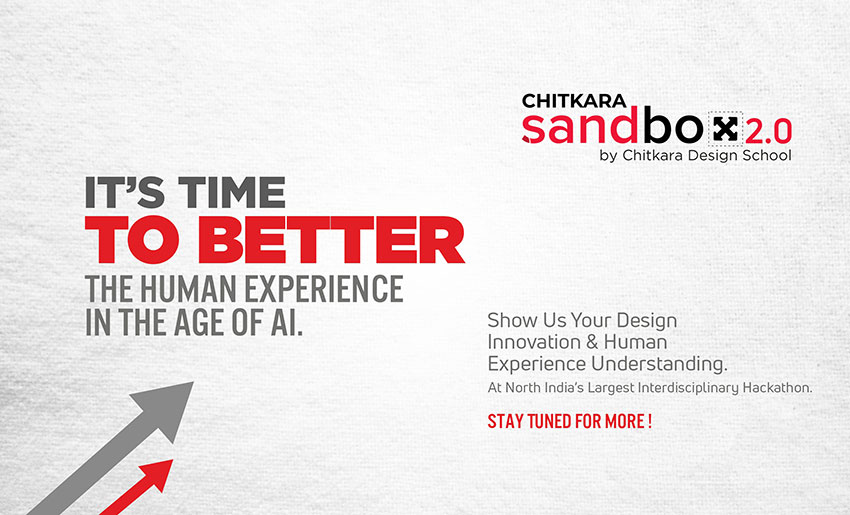 CHITKARA
sandbox 2.0
by Chitkara Design School

IT'S TIME
TO BETTER
THE HUMAN EXPERIENCE
IN THE AGE OF AI.

Show Us Your Design Innovation & Human Experience Understanding.
At North India's Largest Interdisciplinary Hackathon.

STAY TUNED FOR MORE !